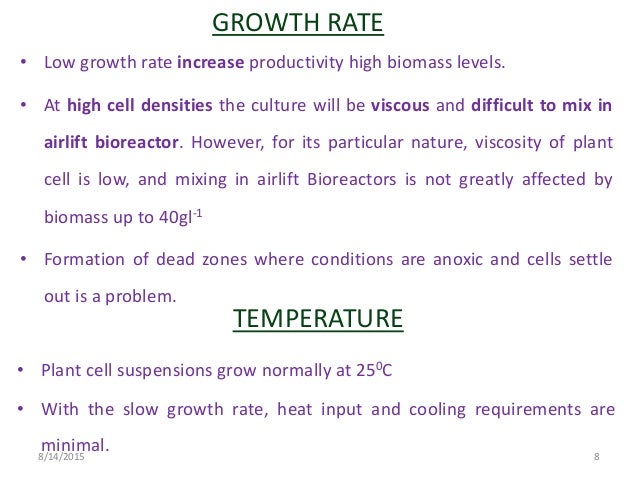 GROWTH RATE

• Low growth rate increase productivity high biomass levels.

• At high cell densities the culture will be viscous and difficult to mix in airlift bioreactor. However, for its particular nature, viscosity of plant cell is low, and mixing in airlift Bioreactors is not greatly affected by biomass up to $40gl^{-1}$

• Formation of dead zones where conditions are anoxic and cells settle out is a problem.

TEMPERATURE

• Plant cell suspensions grow normally at $25^0C$

• With the slow growth rate, heat input and cooling requirements are minimal.

8/14/2015

8